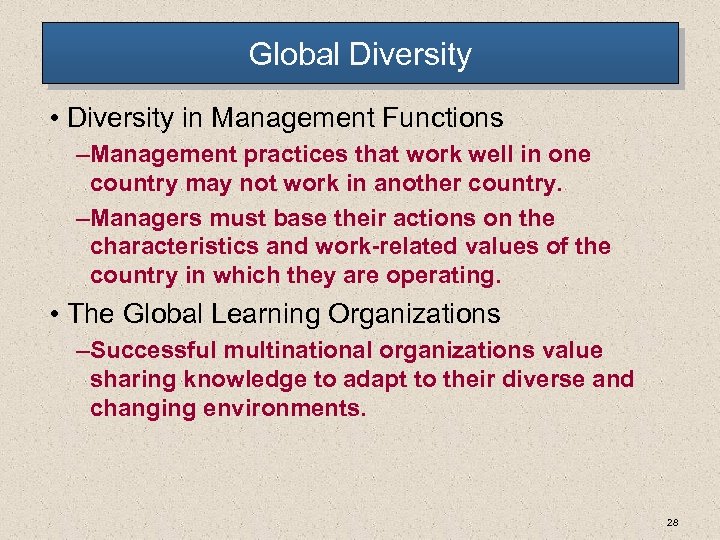 Global Diversity

• Diversity in Management Functions

–Management practices that work well in one country may not work in another country.

–Managers must base their actions on the characteristics and work-related values of the country in which they are operating.

• The Global Learning Organizations

–Successful multinational organizations value sharing knowledge to adapt to their diverse and changing environments.

28